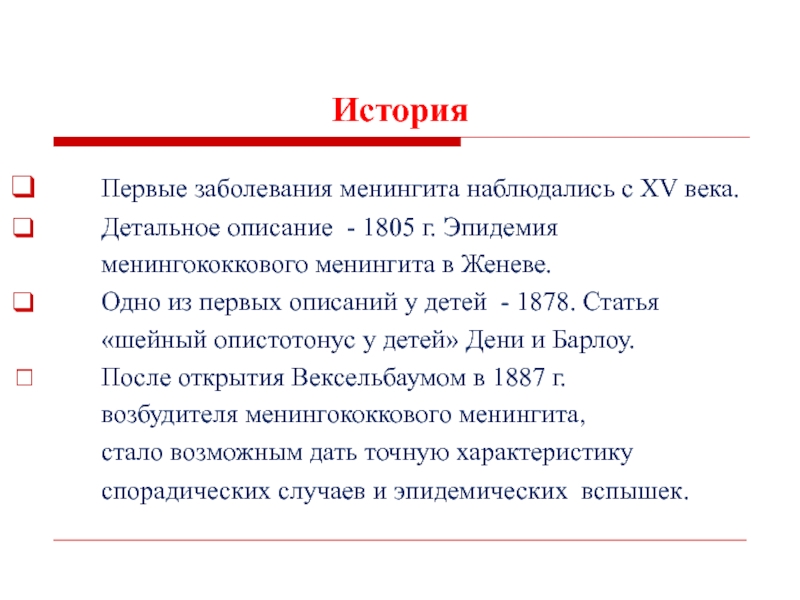 История

Первые заболевания менингита наблюдались с XV века.

Детальное описание - 1805 г. Эпидемия менингококкового менингита в Женеве.

Одно из первых описаний у детей - 1878. Статья «шейный опистотонус у детей» Дени и Барлоу.

После открытия Вексельбаумом в 1887 г. возбудителя менингококкового менингита, стало возможным дать точную характеристику спорадических случаев и эпидемических вспышек.